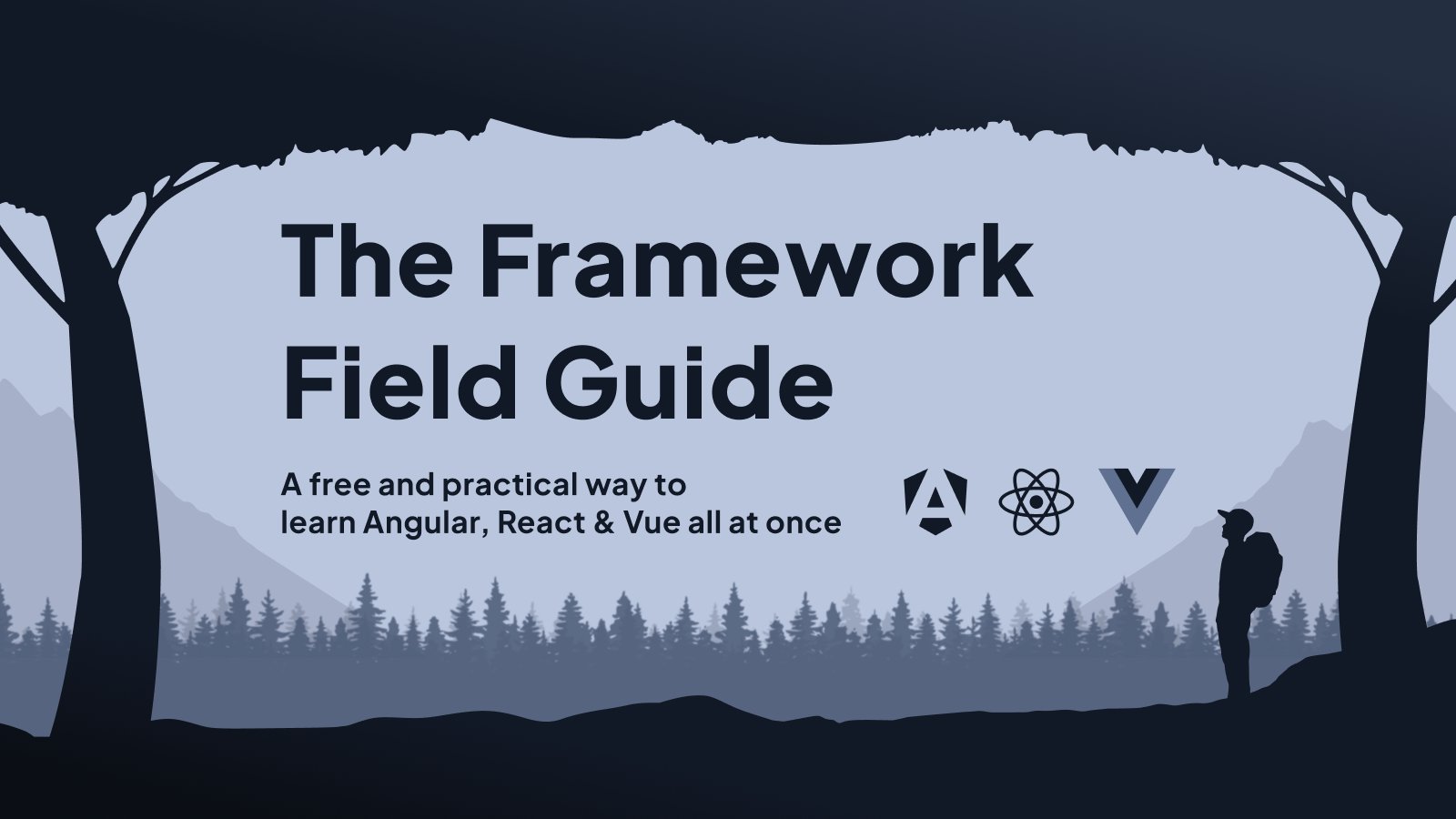 The Framework Field Guide

A free and practical way to learn Angular, React & Vue all at once